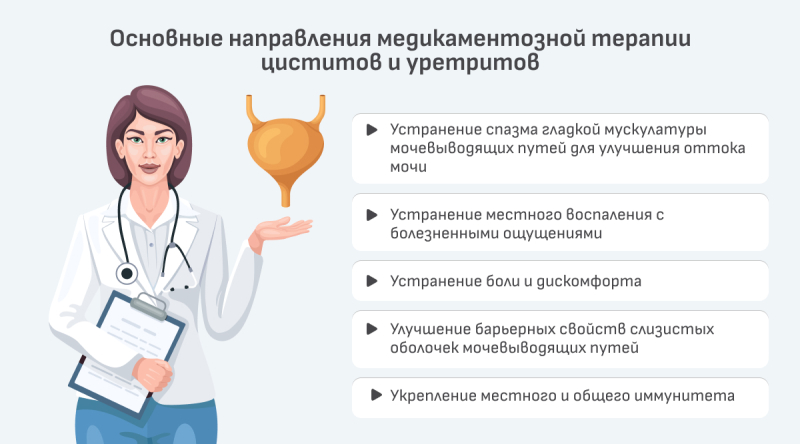 Основные направления медикаментозной терапии циститов и уретритов

Устранение спазма гладкой мускулатуры мочевыводящих путей для улучшения оттока мочи

Устранение местного воспаления с болезненными ощущениями

Устранение боли и дискомфорта

Улучшение барьерных свойств слизистых оболочек мочевыводящих путей

Укрепление местного и общего иммунитета